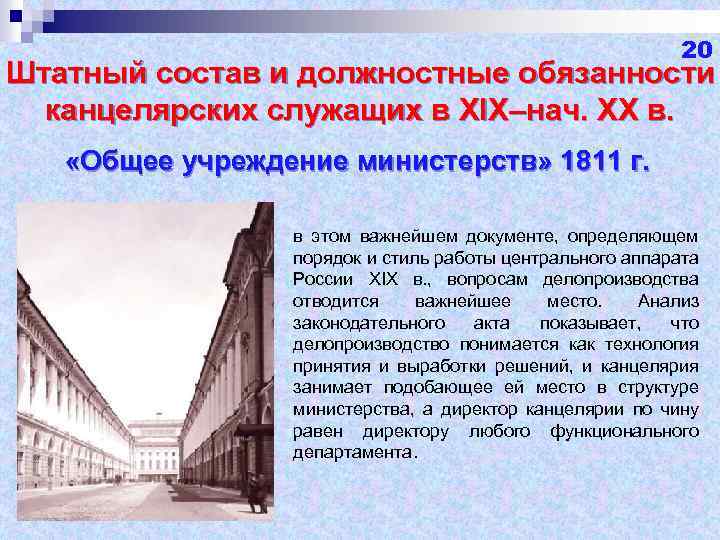 20

Штатный состав и должностные обязанности канцелярских служащих в XIX–нач. XX в.

«Общее учреждение министерств» 1811 г.

в этом важнейшем документе, определяющем порядок и стиль работы центрального аппарата России XIX в., вопросам делопроизводства отводится важнейшее место. Анализ законодательного акта показывает, что делопроизводство понимается как технология принятия и выработки решений, и канцелярия занимает подобающее ей место в структуре министерства, а директор канцелярии по чину равен директору любого функционального департамента.